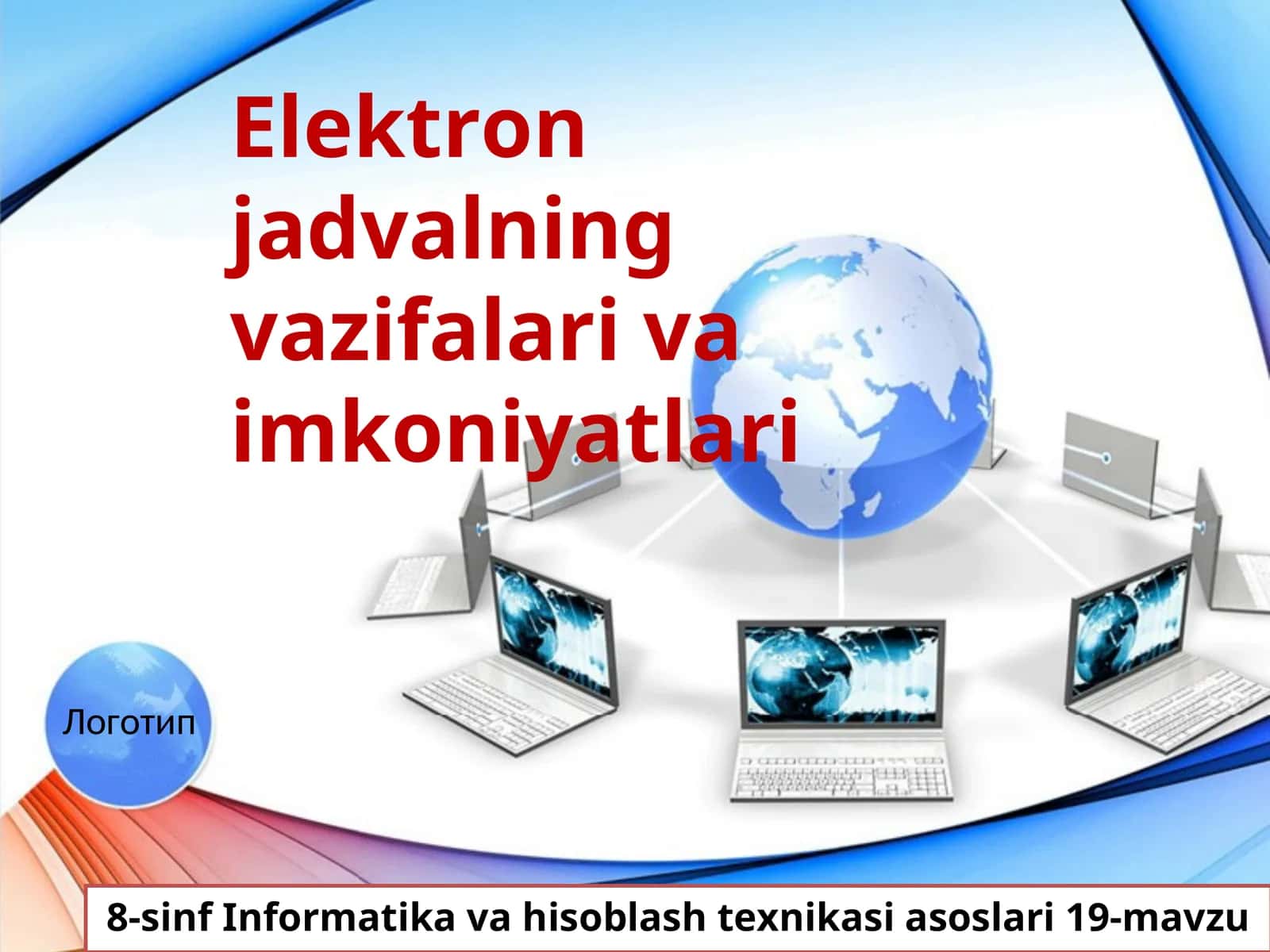 Elektron jadvalning vazifalari va imkoniyatlari

Логотип

8-sinf Informatika va hisoblash texnikasi asoslari 19-mavzu